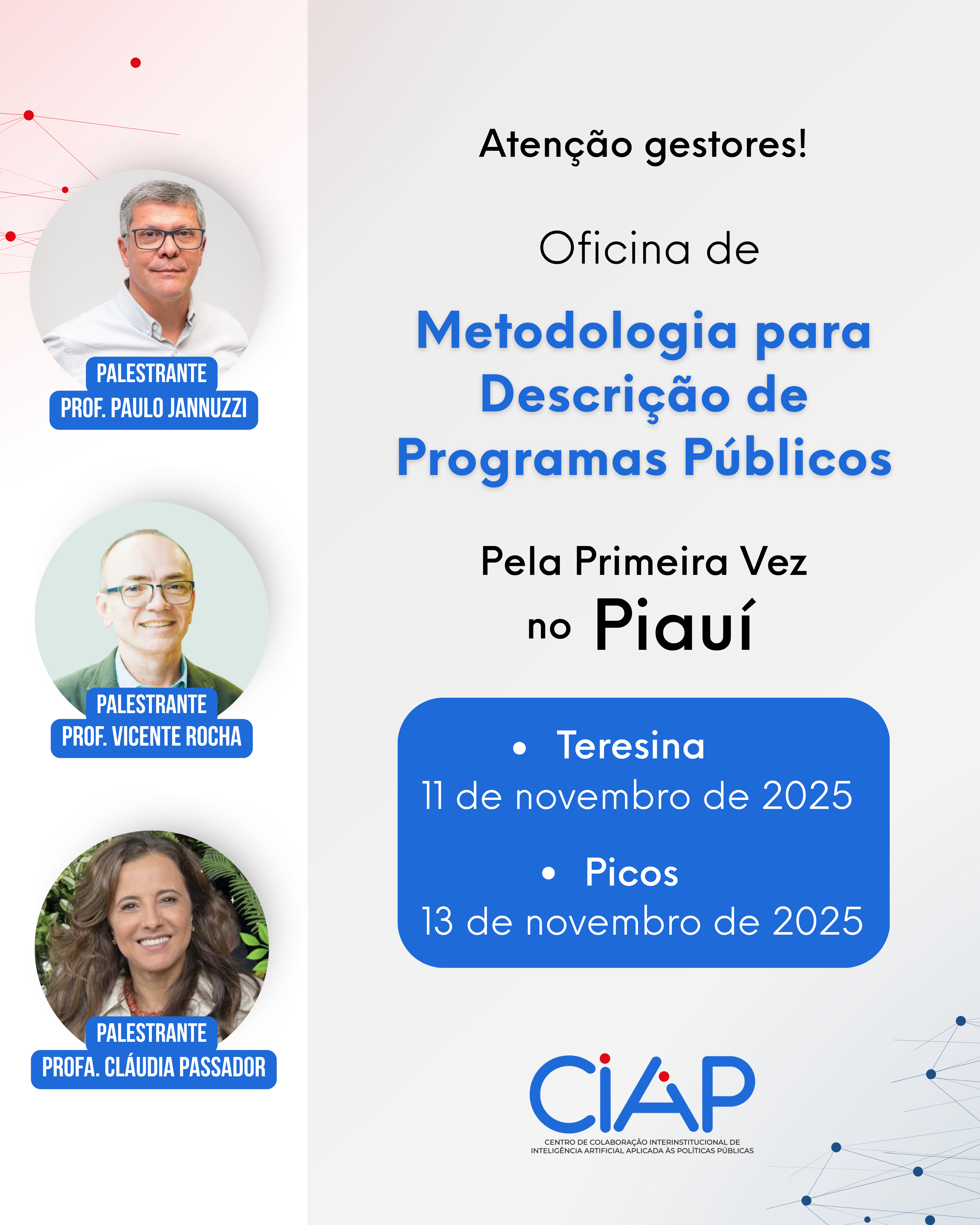 PALESTRANTE
PROF. PAULO JANNUZZI

PALESTRANTE
PROF. VICENTE ROCHA

PALESTRANTE
PROFA. CLÁUDIA PASSADOR

Atenção gestores!

Oficina de

Metodologia para Descrição de Programas Públicos

Pela Primeira Vez no Piauí

• Teresina
11 de novembro de 2025

• Picos
13 de novembro de 2025

CIAP
CENTRO DE COLABORAÇÃO INTERINSTITUCIONAL DE INTELIGÊNCIA ARTIFICIAL APLICADA ÀS POLÍTICAS PÚBLICAS